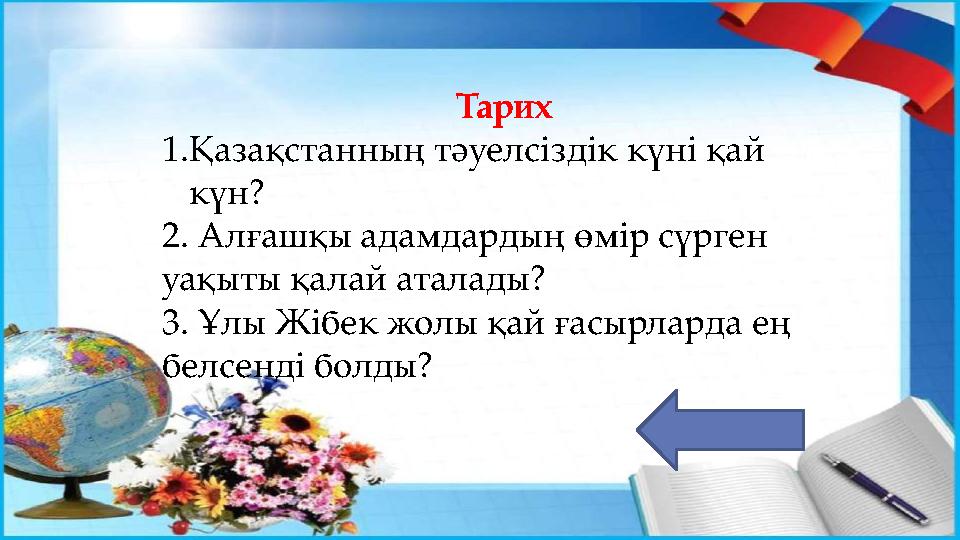 Тарих

1.Қазақстанның тәуелсіздік күні қай күн?

2. Алғашқы адамдардың өмір сүрген уақыты қалай аталады?

3. Ұлы Жібек жолы қай ғасырларда ең белсенді болды?